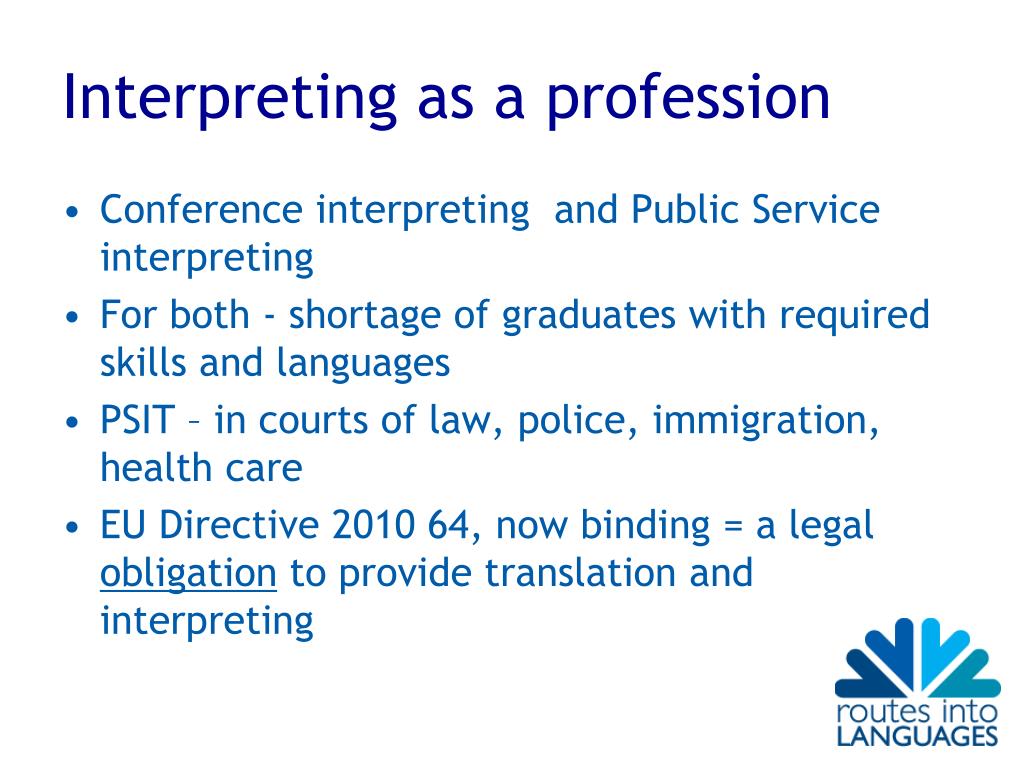 Interpreting as a profession

• Conference interpreting  and Public Service interpreting
• For both - shortage of graduates with required skills and languages
• PSIT – in courts of law, police, immigration, health care
• EU Directive 2010 64, now binding = a legal obligation to provide translation and interpreting

routes into LANGUAGES